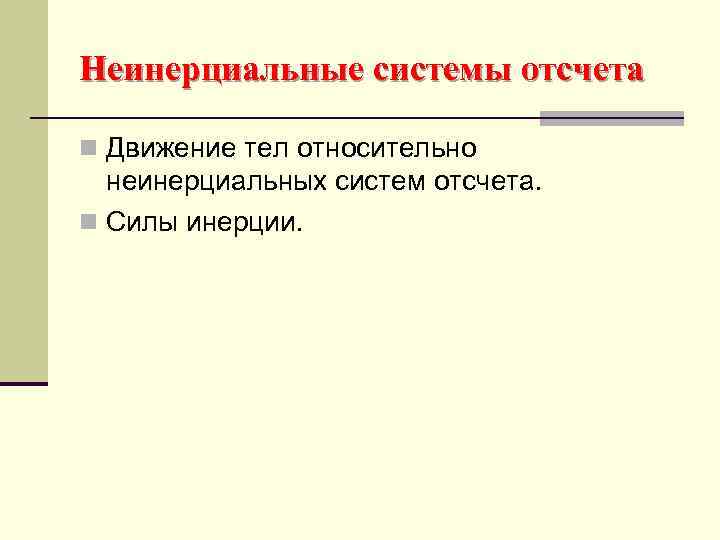 Неинерциальные системы отсчета

Движение тел относительно неинерциальных систем отсчета.

Силы инерции.